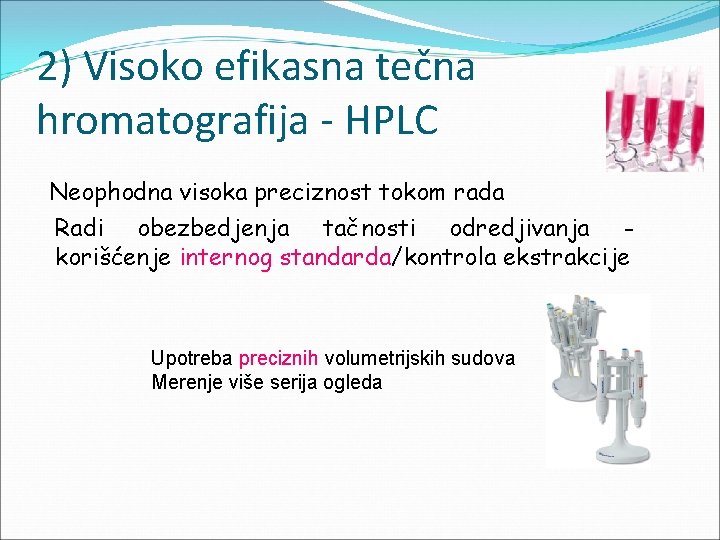 2) Visoko efikasna tečna hromatografija - HPLC

Neophodna visoka preciznost tokom rada

Radi obezbedjenja tačnosti odredjivanja - korišćenje internog standarda/kontrola ekstrakcije

Upotreba preciznih volumetrijskih sudova
Merenje više serija ogleda